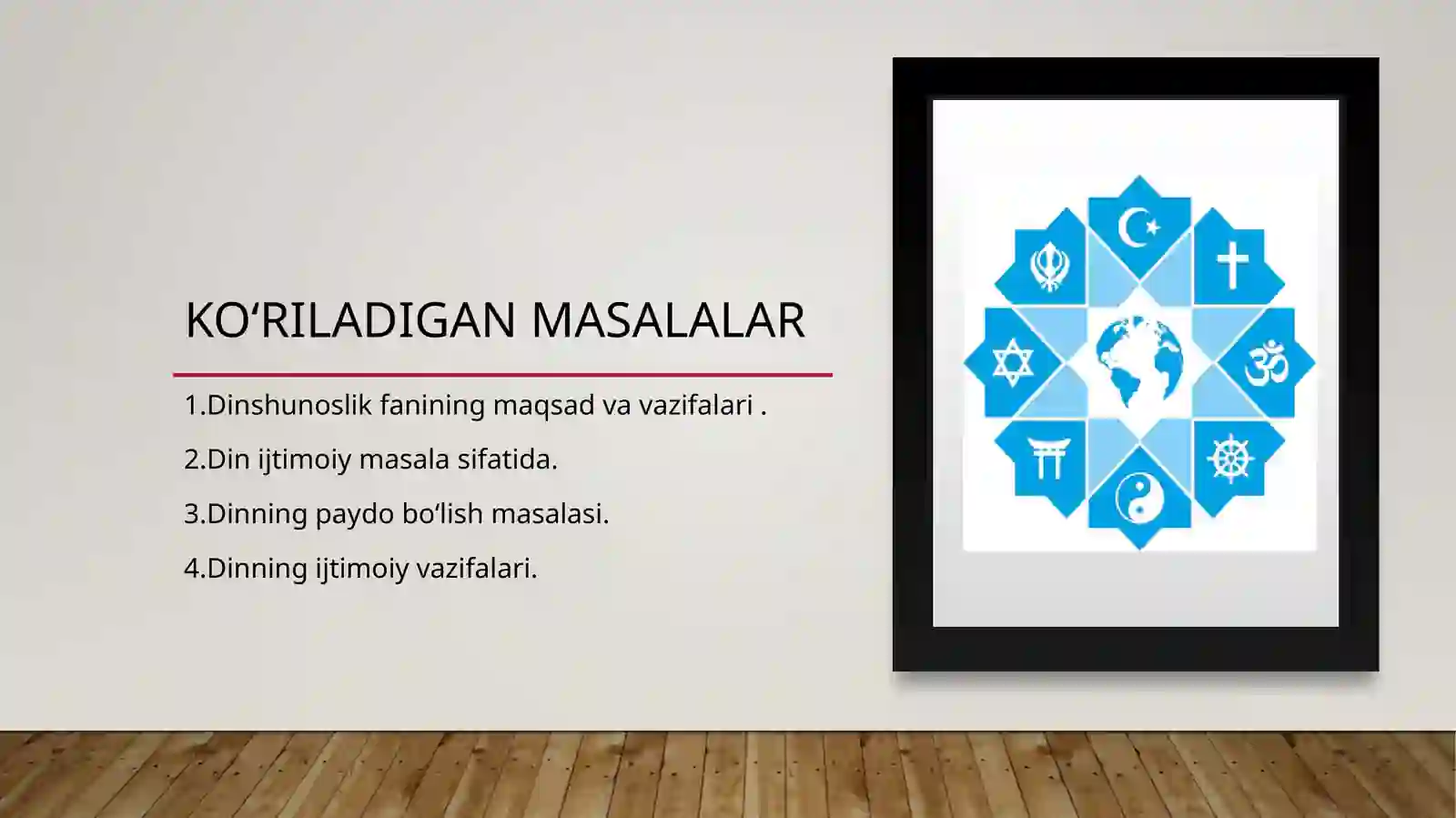 KO‘RILADIGAN MASALALAR

1.Dinshunoslik fanining maqsad va vazifalari .

2.Din ijtimoiy masala sifatida.

3.Dinning paydo bo‘lish masalasi.

4.Dinning ijtimoiy vazifalari.